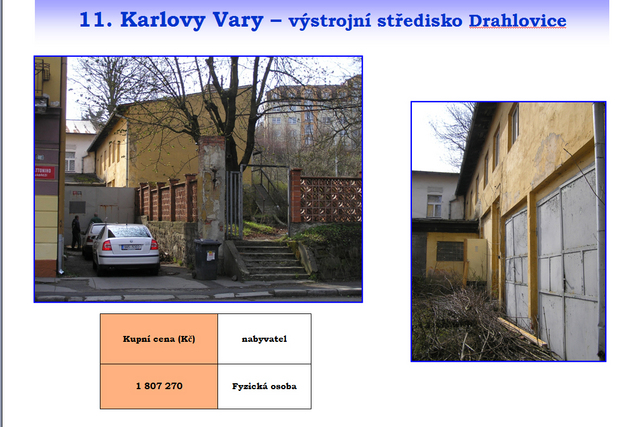 11. Karlovy Vary – výstrojní středisko Drahlovice

| Kupní cena (Kč) | nabyvatel |
|---|---|
| 1 807 270 | Fyzická osoba |